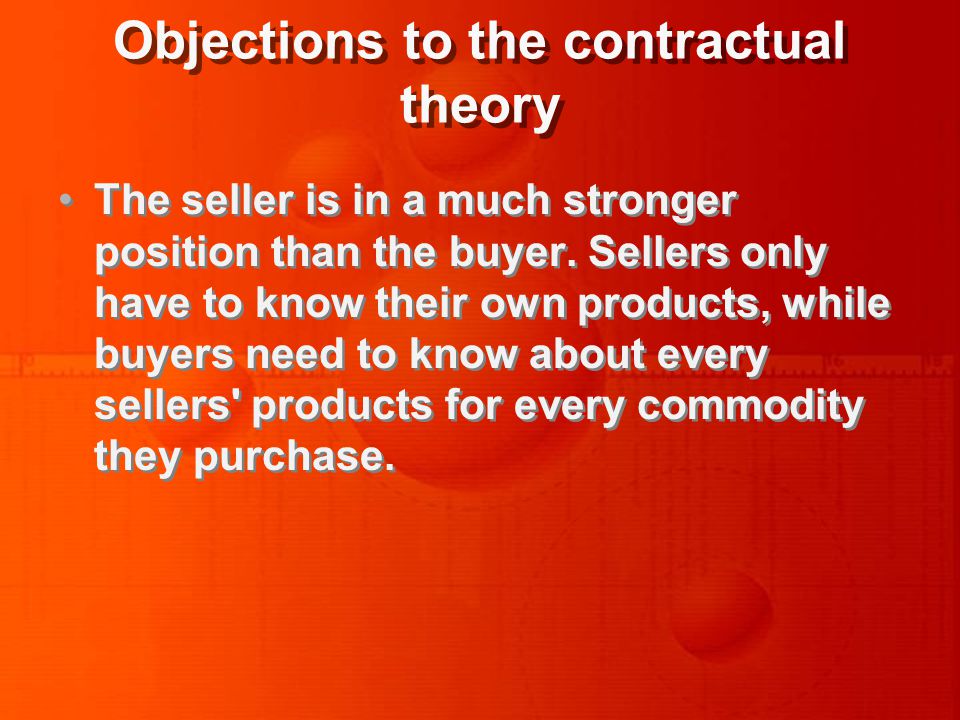 Objections to the contractual theory

• The seller is in a much stronger position than the buyer. Sellers only have to know their own products, while buyers need to know about every sellers' products for every commodity they purchase.